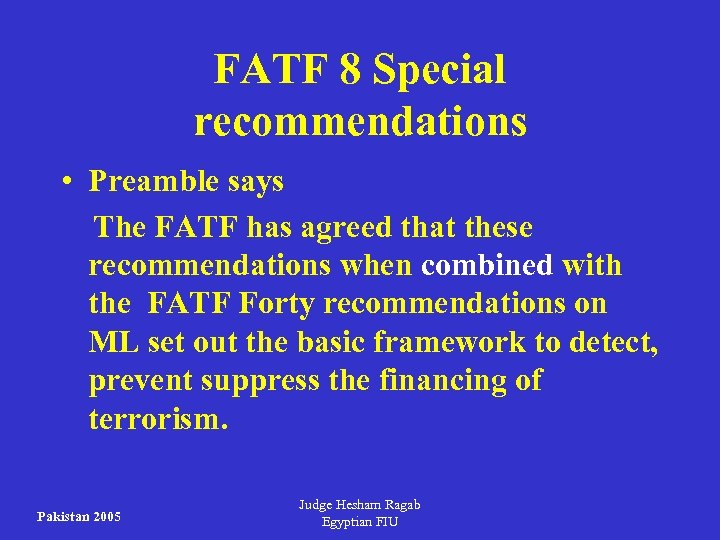 FATF 8 Special recommendations

• Preamble says

The FATF has agreed that these recommendations when combined with the FATF Forty recommendations on ML set out the basic framework to detect, prevent suppress the financing of terrorism.

Pakistan 2005

Judge Hesham Ragab
Egyptian FIU